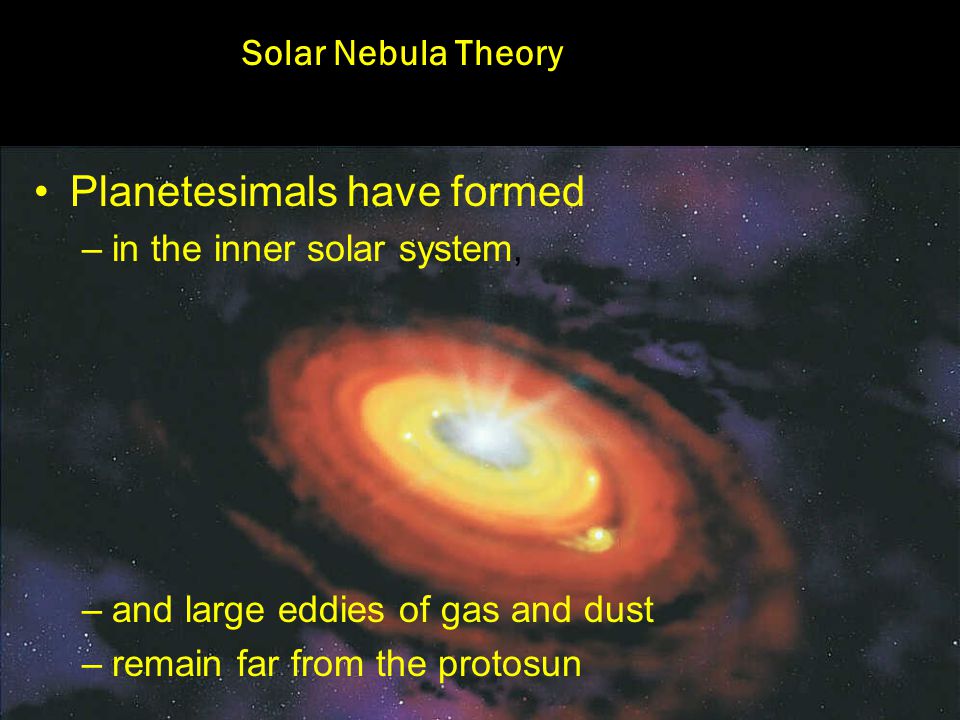 Solar Nebula Theory

• Planetesimals have formed
– in the inner solar system,

– and large eddies of gas and dust
– remain far from the protosun